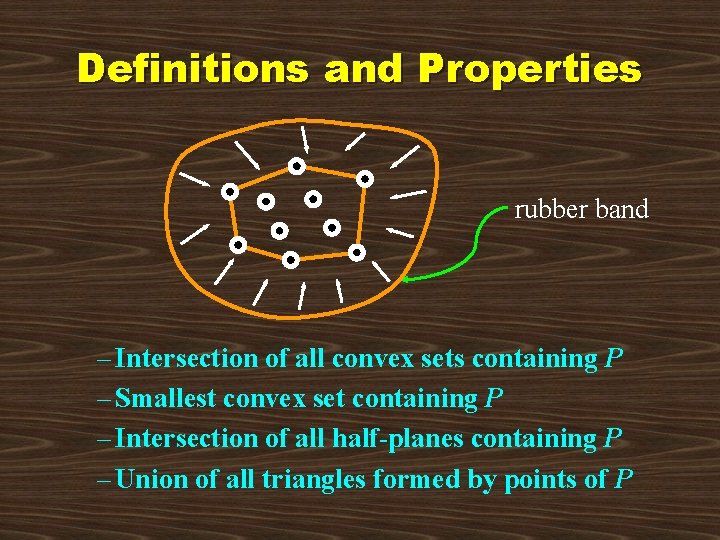 Definitions and Properties

rubber band

– Intersection of all convex sets containing $P$

– Smallest convex set containing $P$

– Intersection of all half-planes containing $P$

– Union of all triangles formed by points of $P$